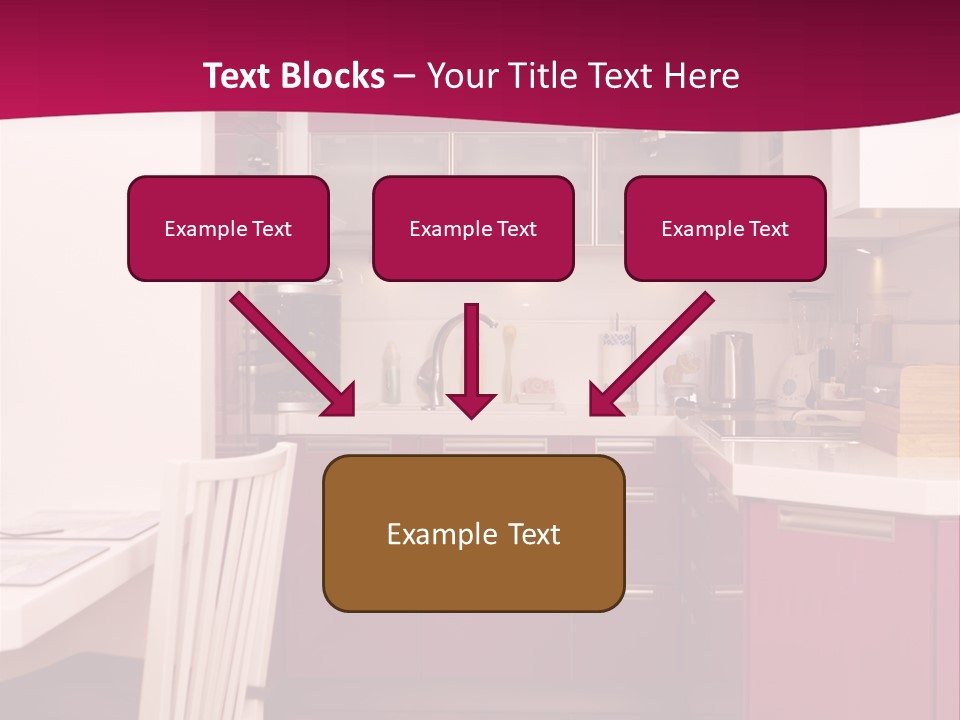 Text Blocks – Your Title Text Here

Example Text

Example Text

Example Text

Example Text